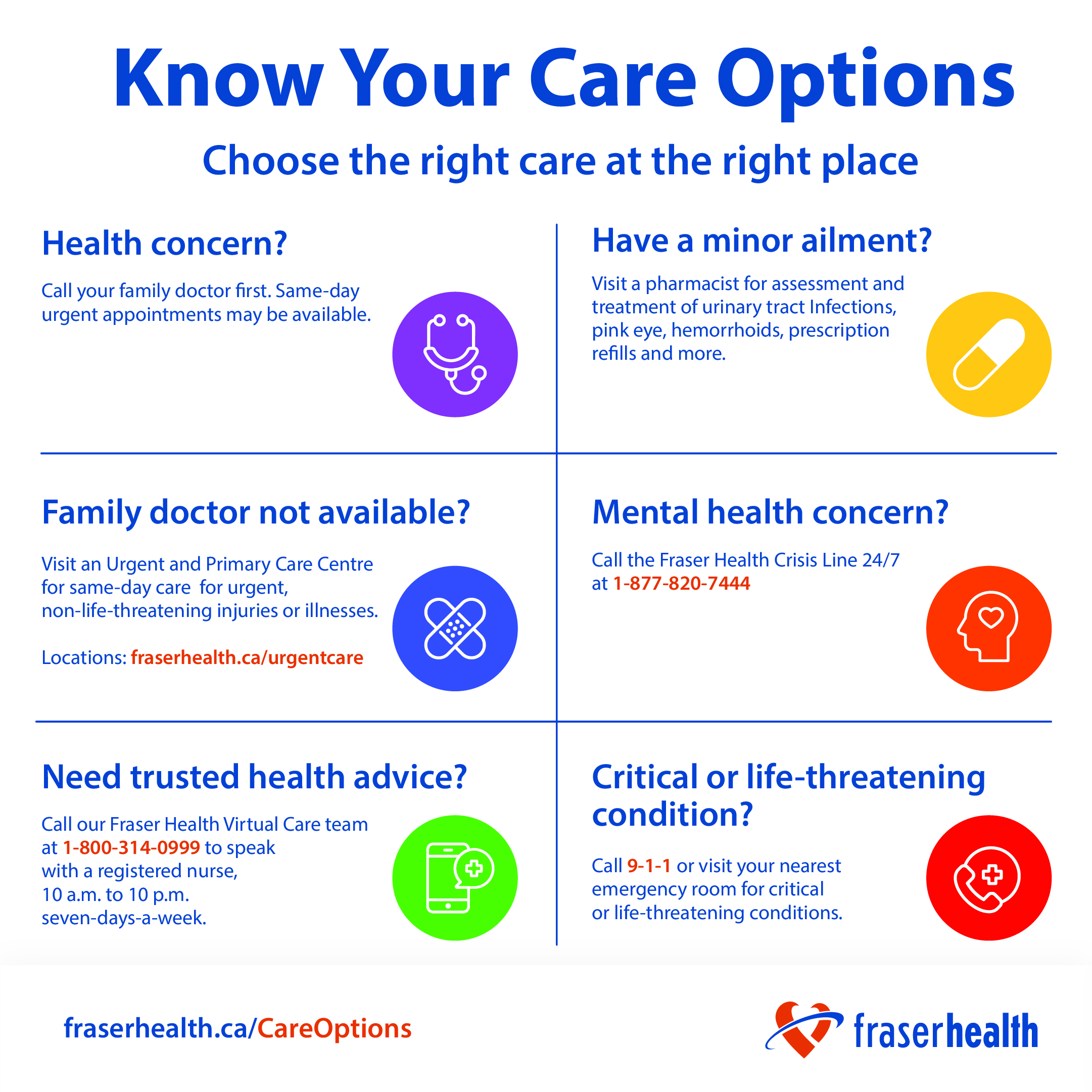 Know Your Care Options

Choose the right care at the right place

Health concern?

Call your family doctor first. Same-day urgent appointments may be available.

Family doctor not available?

Visit an Urgent and Primary Care Centre for same-day care  for urgent, non-life-threatening injuries or illnesses.

Locations: fraserhealth.ca/urgentcare

Need trusted health advice?

Call our Fraser Health Virtual Care team at 1-800-314-0999 to speak with a registered nurse, 10 a.m. to 10 p.m. seven-days-a-week.

Have a minor ailment?

Visit a pharmacist for assessment and treatment of urinary tract Infections, pink eye, hemorrhoids, prescription refills and more.

Mental health concern?

Call the Fraser Health Crisis Line 24/7 at 1-877-820-7444

Critical or life-threatening condition?

Call 9-1-1 or visit your nearest emergency room for critical or life-threatening conditions.

fraserhealth.ca/CareOptions

fraserhealth